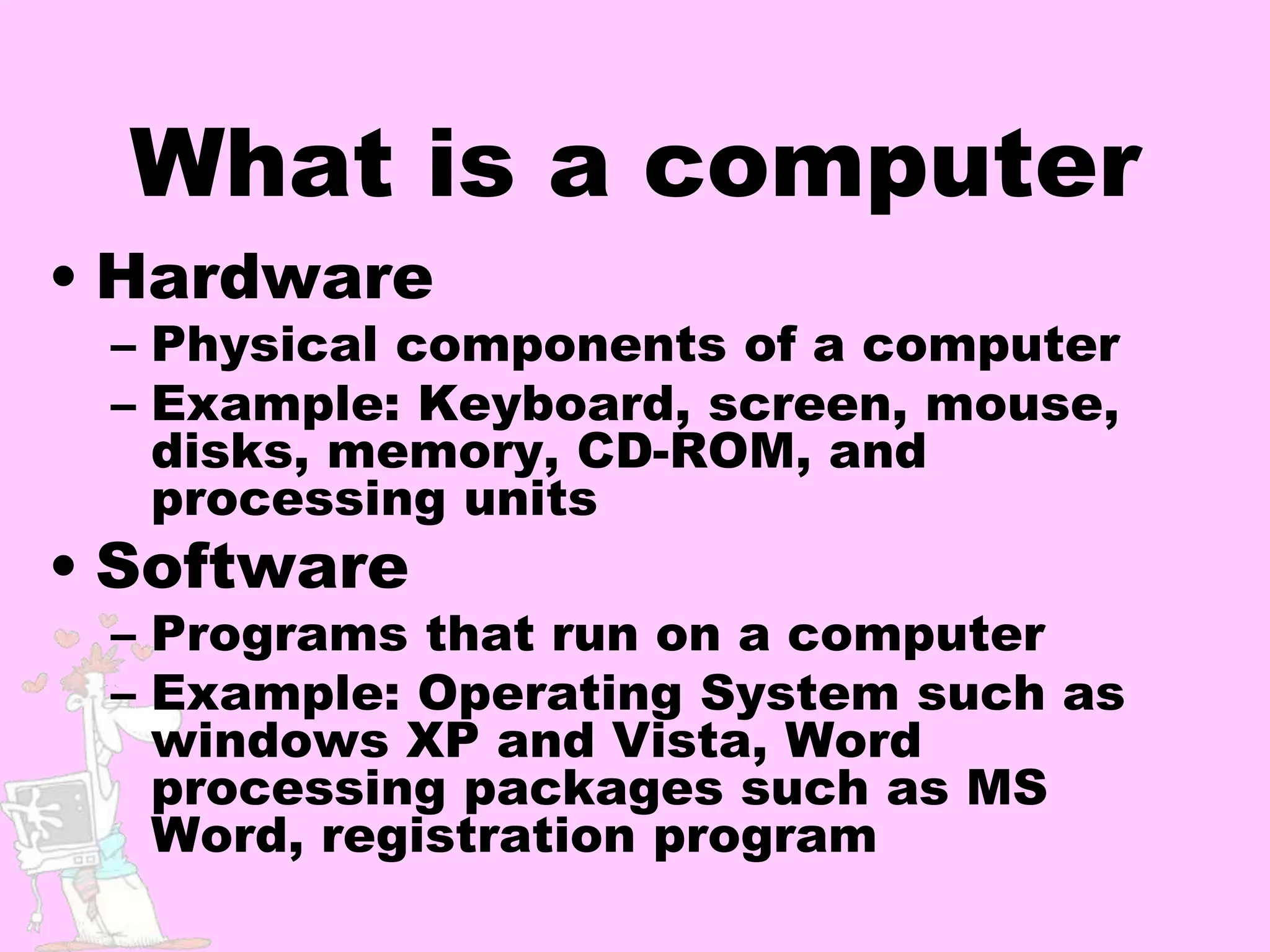 What is a computer

• Hardware
– Physical components of a computer
– Example: Keyboard, screen, mouse, disks, memory, CD-ROM, and processing units

• Software
– Programs that run on a computer
– Example: Operating System such as windows XP and Vista, Word processing packages such as MS Word, registration program